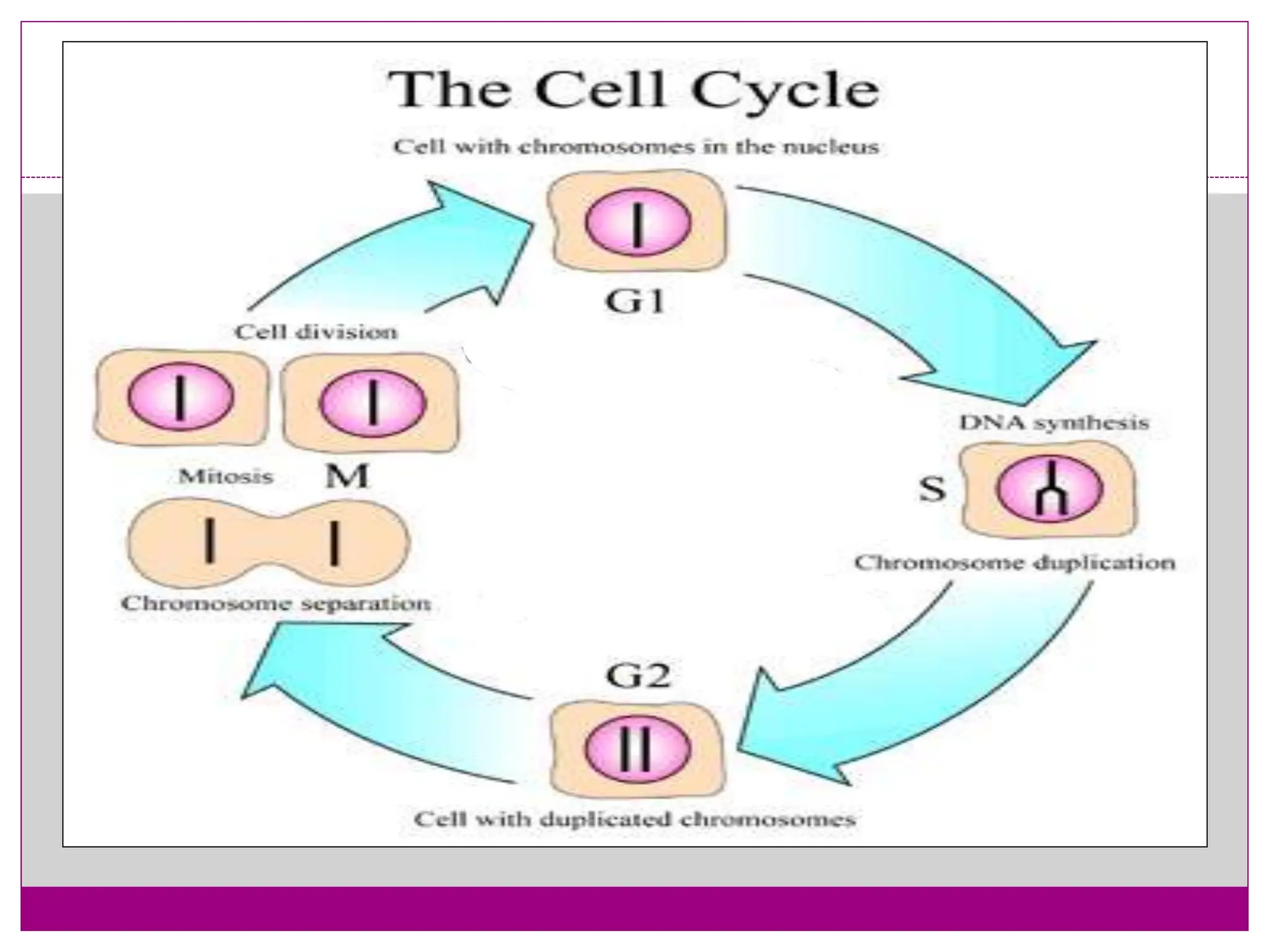 The Cell Cycle

Cell with chromosomes in the nucleus

G1

DNA synthesis

S

Chromosome duplication

G2

Cell with duplicated chromosomes

Chromosome separation

Mitosis M

Cell division